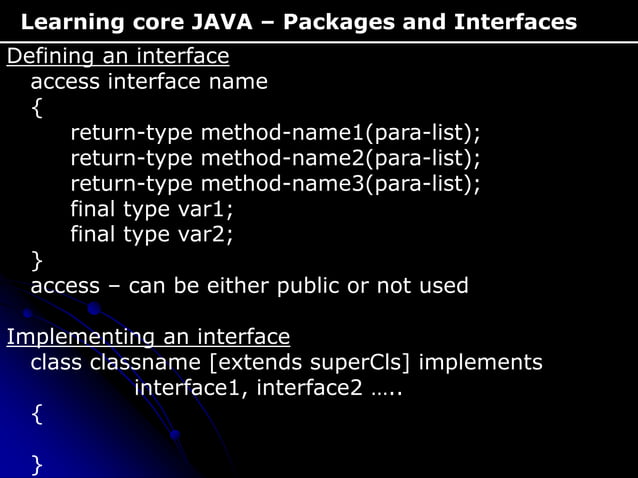 Learning core JAVA – Packages and Interfaces

Defining an interface
access interface name
{
return-type method-name1(para-list);
return-type method-name2(para-list);
return-type method-name3(para-list);
final type var1;
final type var2;
}
access – can be either public or not used

Implementing an interface
class classname [extends superCls] implements interface1, interface2 …..
{

}